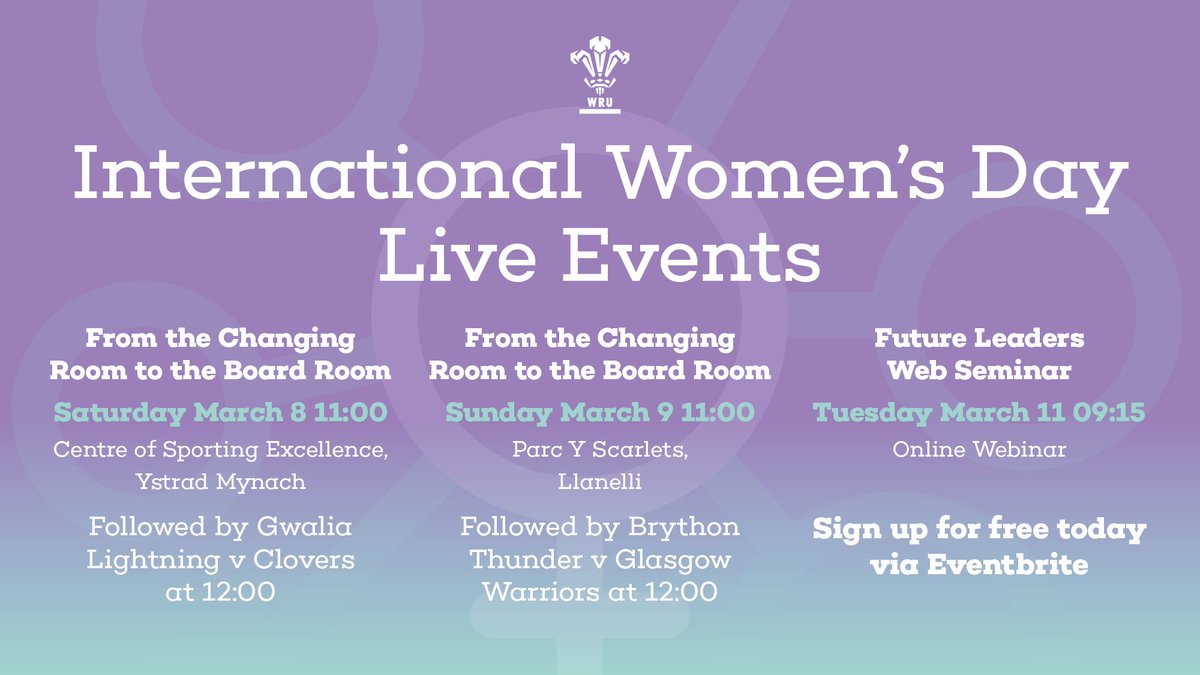 WRU

International Women's Day Live Events

From the Changing Room to the Board Room

Saturday March 8 11:00

Centre of Sporting Excellence, Ystrad Mynach

Followed by Gwalia Lightning v Clovers at 12:00

From the Changing Room to the Board Room

Sunday March 9 11:00

Parc Y Scarlets, Llanelli

Followed by Brython Thunder v Glasgow Warriors at 12:00

Future Leaders Web Seminar

Tuesday March 11 09:15

Online Webinar

Sign up for free today via Eventbrite